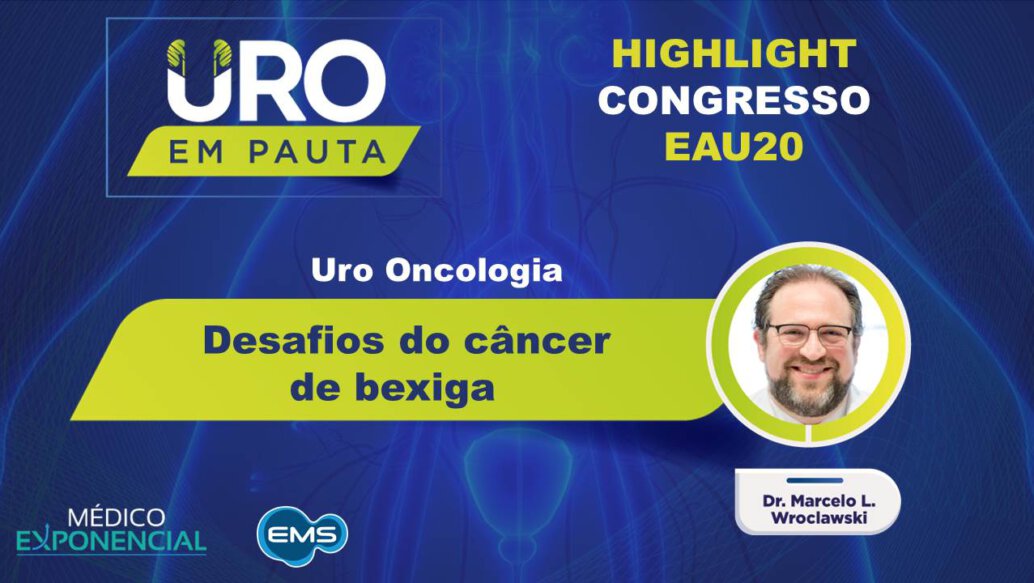 URO
EM PAUTA

HIGHLIGHT
CONGRESSO
EAU20

Uro Oncologia

Desafios do câncer de bexiga

Dr. Marcelo L. Wroclawski

MÉDICO
EXPONENCIAL

EMS